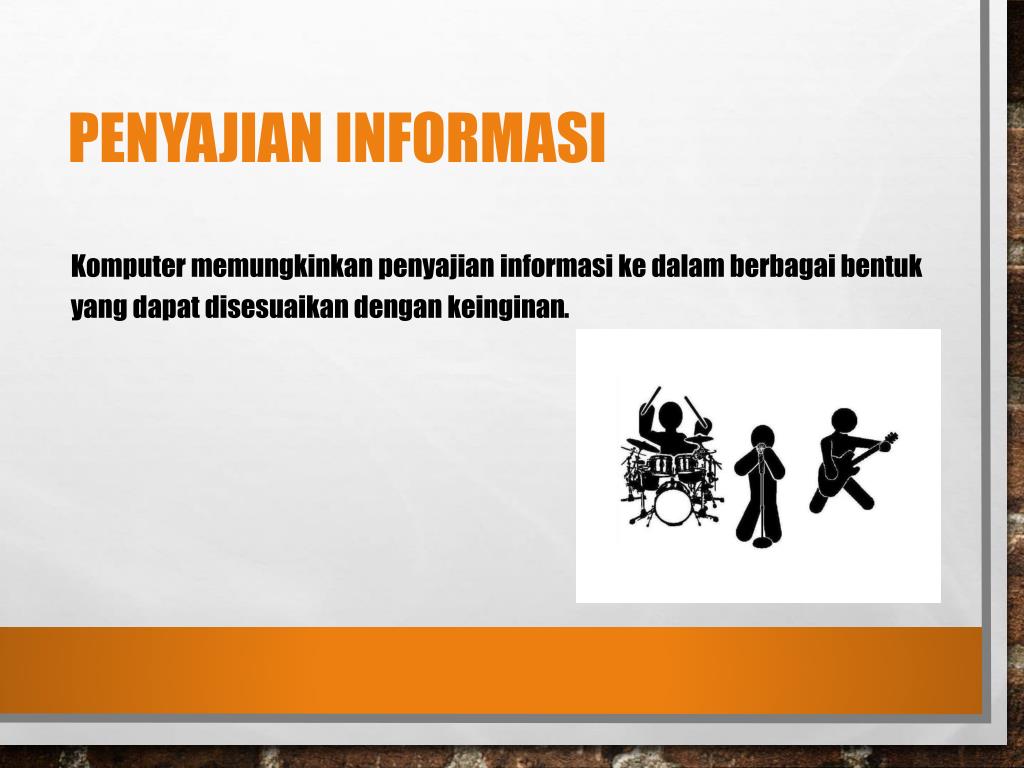 PENYAJIAN INFORMASI

Komputer memungkinkan penyajian informasi ke dalam berbagai bentuk yang dapat disesuaikan dengan keinginan.